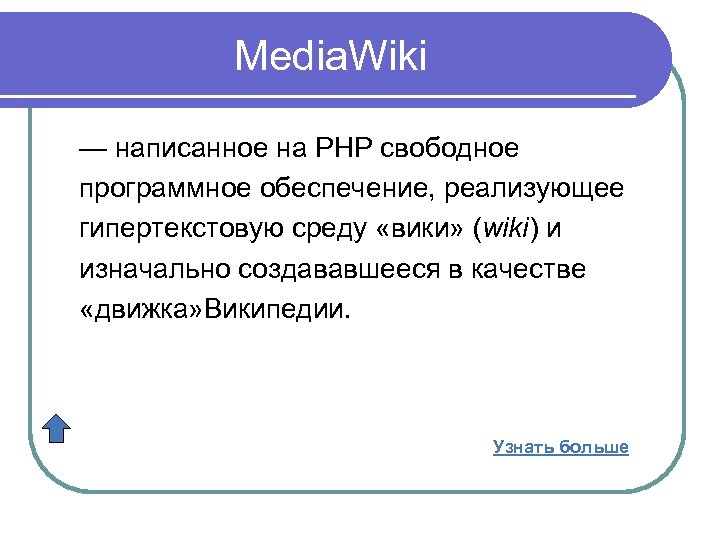 MediaWiki

— написанное на PHP свободное программное обеспечение, реализующее гипертекстовую среду «вики» (wiki) и изначально создававшееся в качестве «движка»Википедии.

Узнать больше